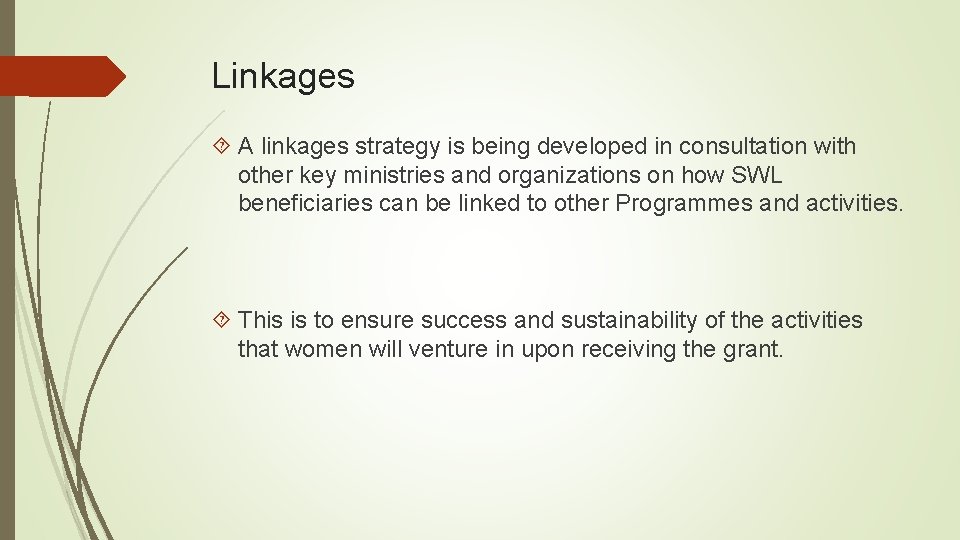 Linkages

A linkages strategy is being developed in consultation with other key ministries and organizations on how SWL beneficiaries can be linked to other Programmes and activities.

This is to ensure success and sustainability of the activities that women will venture in upon receiving the grant.